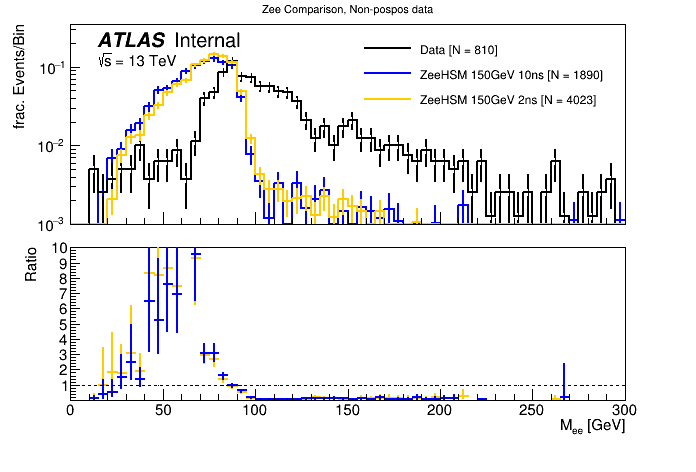 Zee Comparison, Non-pospos data

ATLAS Internal
$\sqrt{s}$ = 13 TeV

Data [N = 810]
ZeeHSM 150GeV 10ns [N = 1890]
ZeeHSM 150GeV 2ns [N = 4023]

frac. Events/Bin

$10^{-1}$
$10^{-2}$
$10^{-3}$

Ratio

10
9
8
7
6
5
4
3
2
1

0 50 100 150 200 250 300

$M_{ee}$ [GeV]